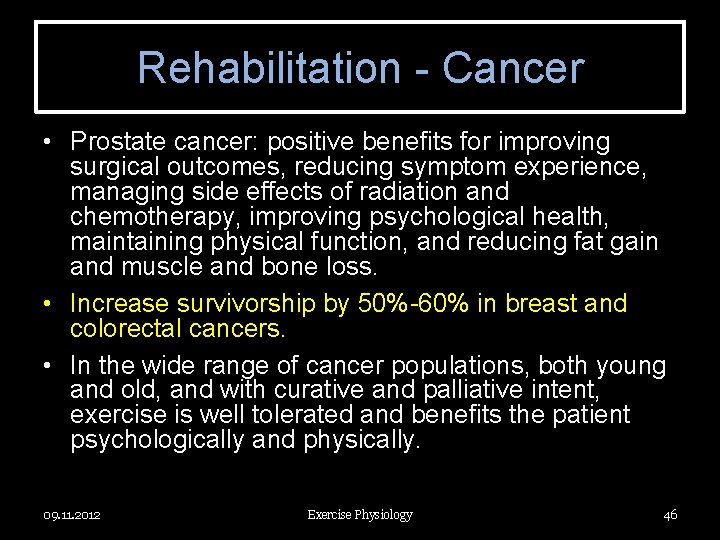 Rehabilitation - Cancer

• Prostate cancer: positive benefits for improving surgical outcomes, reducing symptom experience, managing side effects of radiation and chemotherapy, improving psychological health, maintaining physical function, and reducing fat gain and muscle and bone loss.

• Increase survivorship by 50%-60% in breast and colorectal cancers.

• In the wide range of cancer populations, both young and old, and with curative and palliative intent, exercise is well tolerated and benefits the patient psychologically and physically.

09.11.2012

Exercise Physiology

46